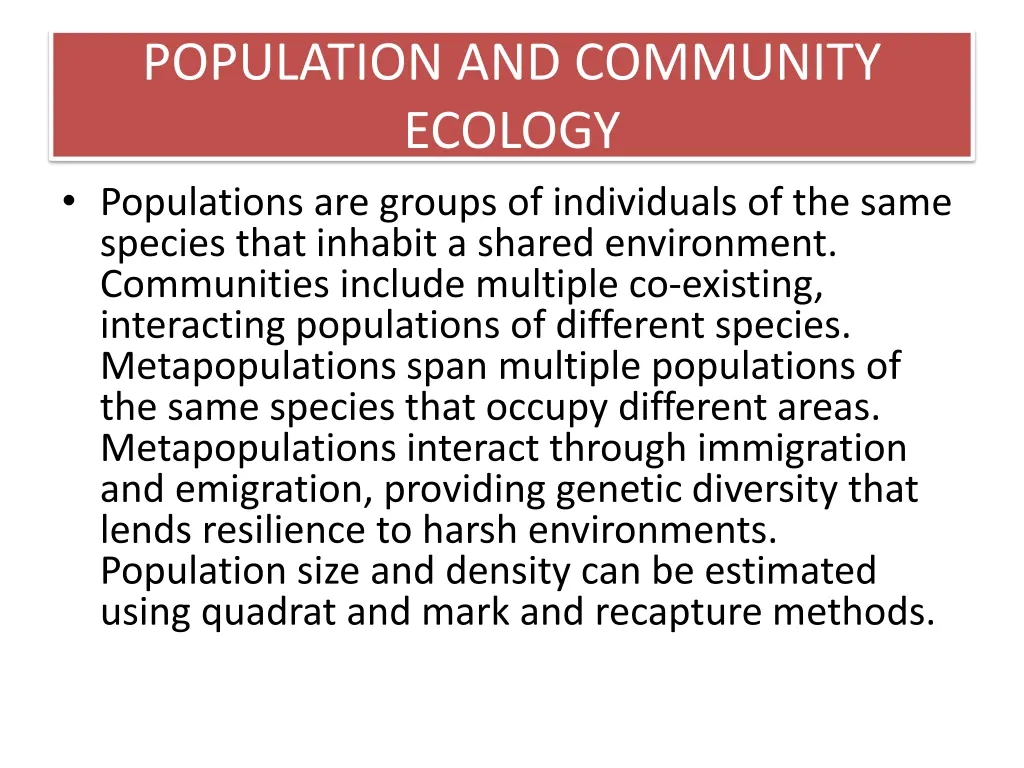 POPULATION AND COMMUNITY ECOLOGY

• Populations are groups of individuals of the same species that inhabit a shared environment. Communities include multiple co-existing, interacting populations of different species. Metapopulations span multiple populations of the same species that occupy different areas. Metapopulations interact through immigration and emigration, providing genetic diversity that lends resilience to harsh environments. Population size and density can be estimated using quadrat and mark and recapture methods.